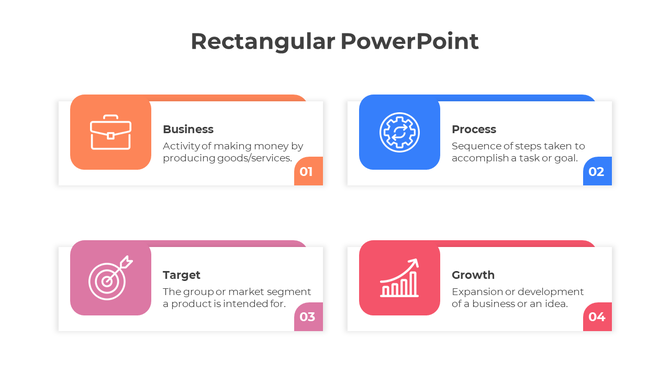 Rectangular PowerPoint

Business
Activity of making money by producing goods/services.
01

Process
Sequence of steps taken to accomplish a task or goal.
02

Target
The group or market segment a product is intended for.
03

Growth
Expansion or development of a business or an idea.
04